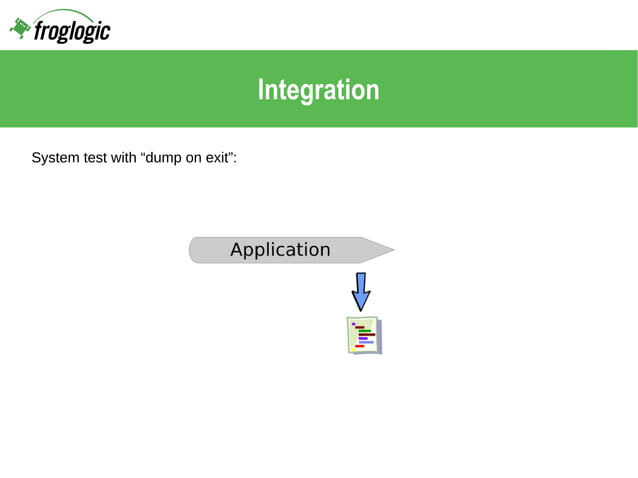 froglogic

Integration

System test with “dump on exit”:

Application